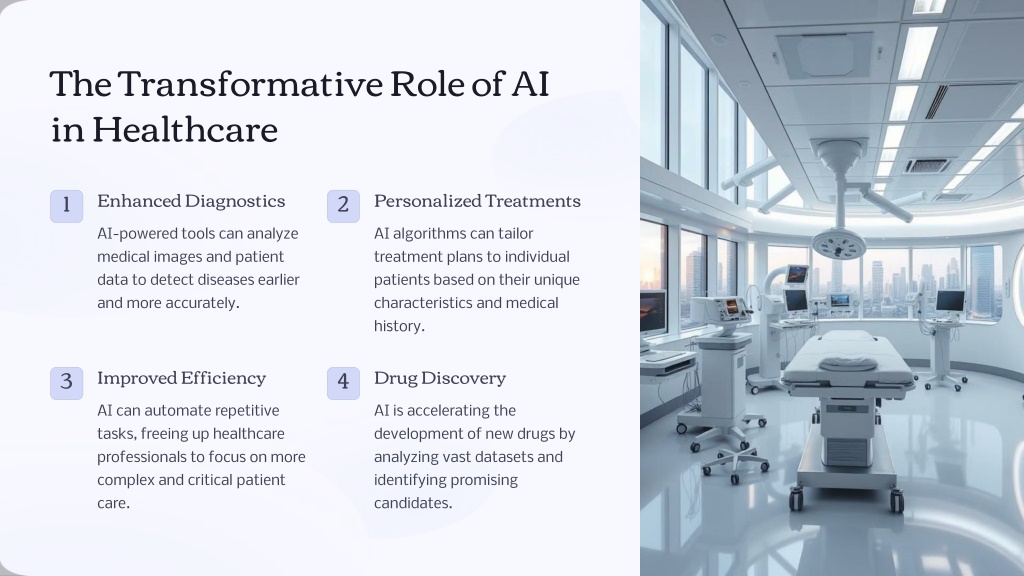 The Transformative Role of AI in Healthcare

1
Enhanced Diagnostics
AI-powered tools can analyze medical images and patient data to detect diseases earlier and more accurately.

2
Personalized Treatments
AI algorithms can tailor treatment plans to individual patients based on their unique characteristics and medical history.

3
Improved Efficiency
AI can automate repetitive tasks, freeing up healthcare professionals to focus on more complex and critical patient care.

4
Drug Discovery
AI is accelerating the development of new drugs by analyzing vast datasets and identifying promising candidates.